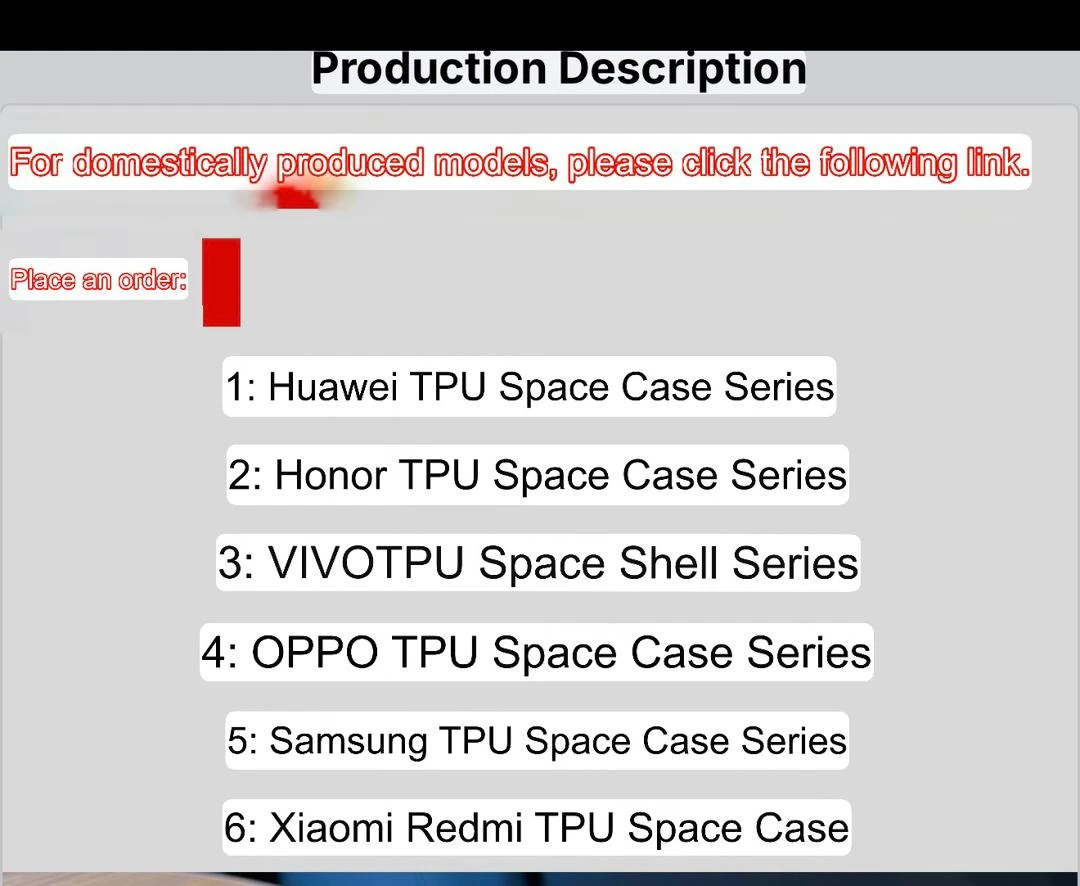 Production Description

For domestically produced models, please click the following link.

Place an order:

1: Huawei TPU Space Case Series

2: Honor TPU Space Case Series

3: VIVOTPU Space Shell Series

4: OPPO TPU Space Case Series

5: Samsung TPU Space Case Series

6: Xiaomi Redmi TPU Space Case